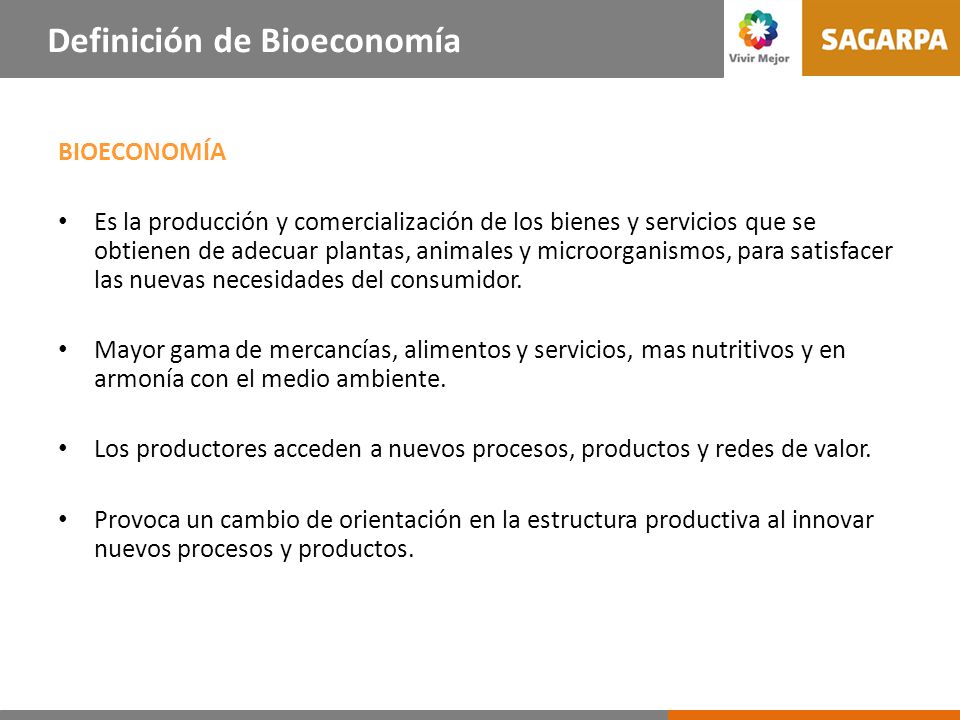 Definición de Bioeconomía

Vivir Mejor

SAGARPA

BIOECONOMÍA

• Es la producción y comercialización de los bienes y servicios que se obtienen de adecuar plantas, animales y microorganismos, para satisfacer las nuevas necesidades del consumidor.

• Mayor gama de mercancías, alimentos y servicios, mas nutritivos y en armonía con el medio ambiente.

• Los productores acceden a nuevos procesos, productos y redes de valor.

• Provoca un cambio de orientación en la estructura productiva al innovar nuevos procesos y productos.